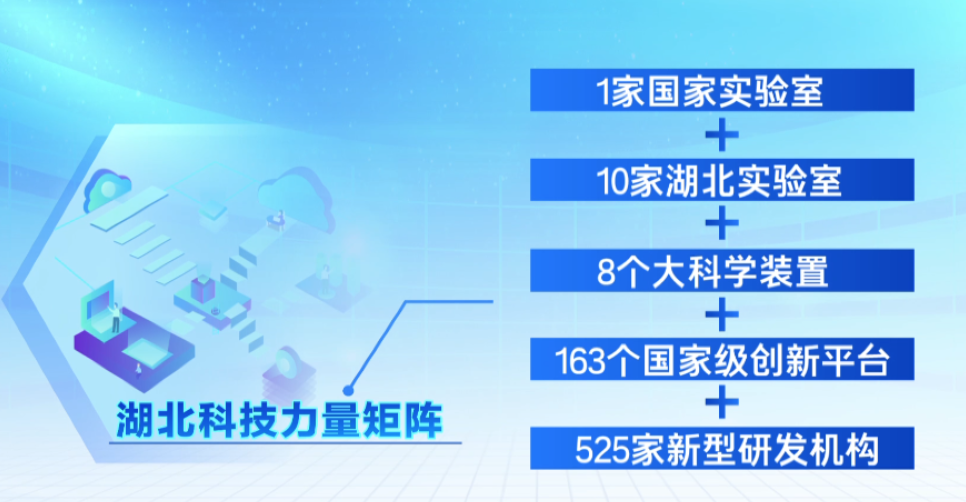 湖北科技力量矩阵

1家国家实验室

+

10家湖北实验室

+

8个大科学装置

+

163个国家级创新平台

+

525家新型研发机构